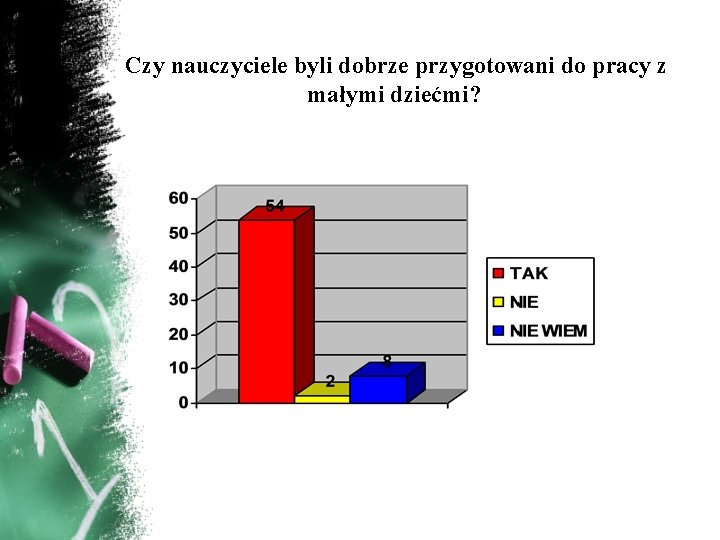 Czy nauczyciele byli dobrze przygotowani do pracy z małymi dziećmi?

60
50
40
30
20
10
0

54
2
8

TAK
NIE
NIE WIEM